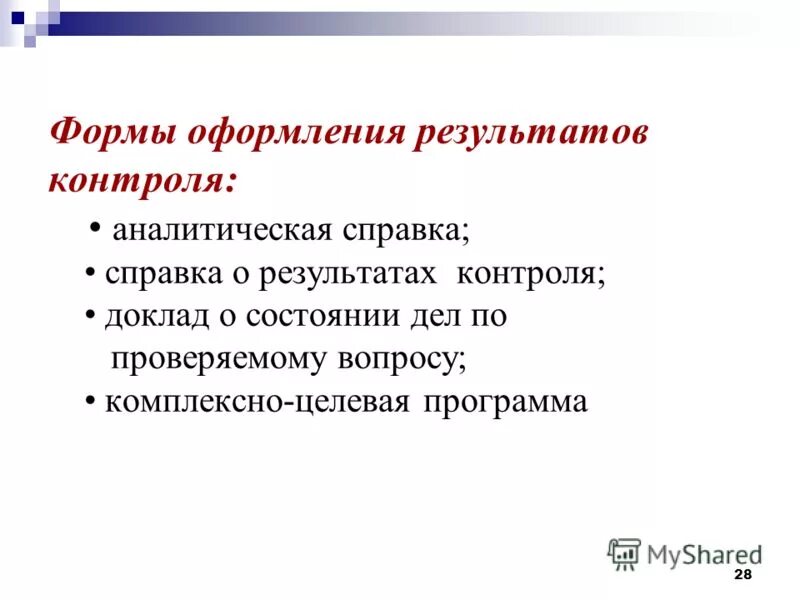 Формы оформления результатов контроля:

• аналитическая справка;
• справка о результатах контроля;
• доклад о состоянии дел по проверяемому вопросу;
• комплексно-целевая программа

MyShared

28